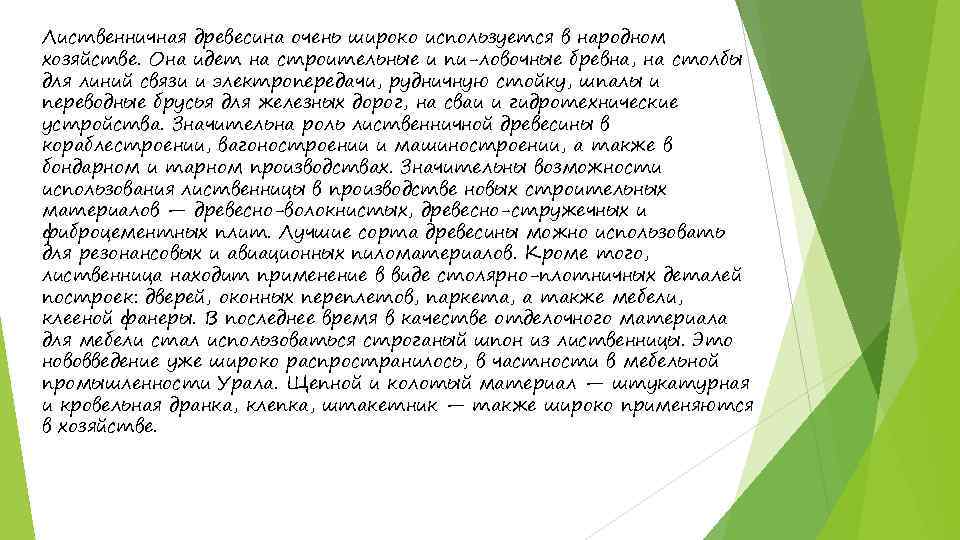 Лиственничная древесина очень широко используется в народном хозяйстве. Она идет на строительные и пи-ловочные бревна, на столбы для линий связи и электропередачи, рудничную стойку, шпалы и переводные брусья для железных дорог, на сваи и гидротехнические устройства. Значительна роль лиственничной древесины в кораблестроении, вагоностроении и машиностроении, а также в бондарном и тарном производствах. Значительны возможности использования лиственницы в производстве новых строительных материалов — древесно-волокнистых, древесно-стружечных и фиброцементных плит. Лучшие сорта древесины можно использовать для резонансовых и авиационных пиломатериалов. Кроме того, лиственница находит применение в виде столярно-плотничных деталей построек: дверей, оконных переплетов, паркета, а также мебели, клееной фанеры. В последнее время в качестве отделочного материала для мебели стал использоваться строганый шпон из лиственницы. Это нововведение уже широко распространилось, в частности в мебельной промышленности Урала. Щепной и колотый материал — штукатурная и кровельная дранка, клепка, штакетник — также широко применяются в хозяйстве.